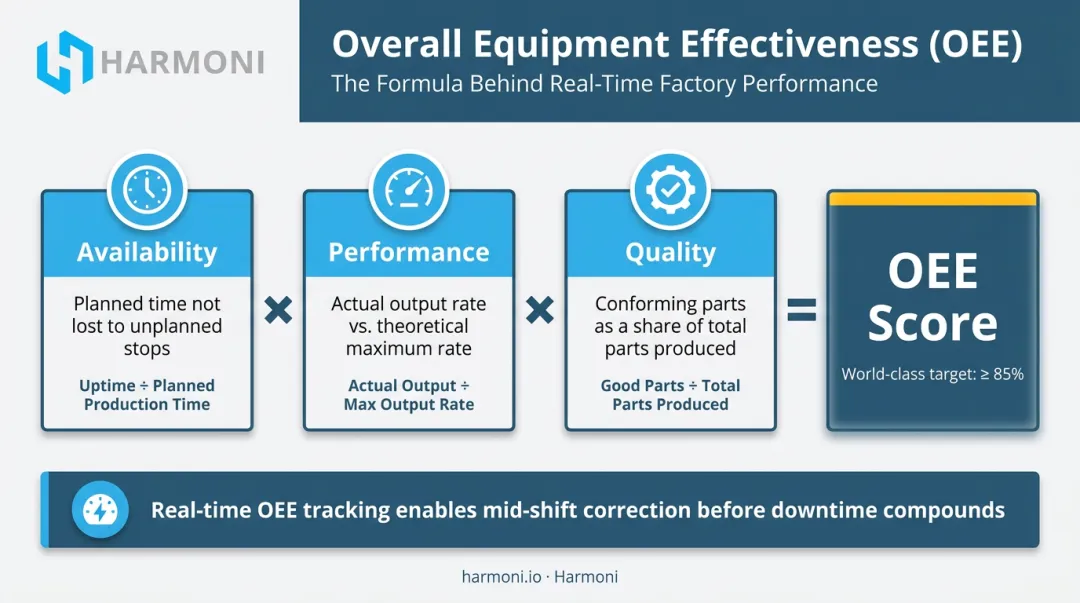 HARMONI

Overall Equipment Effectiveness (OEE)

The Formula Behind Real-Time Factory Performance

Availability

Planned time not lost to unplanned stops

Uptime ÷ Planned Production Time

×

Performance

Actual output rate vs. theoretical maximum rate

Actual Output ÷ Max Output Rate

×

Quality

Conforming parts as a share of total parts produced

Good Parts ÷ Total Parts Produced

=

OEE Score

World-class target: ≥ 85%

Real-time OEE tracking enables mid-shift correction before downtime compounds

harmoni.io · Harmoni